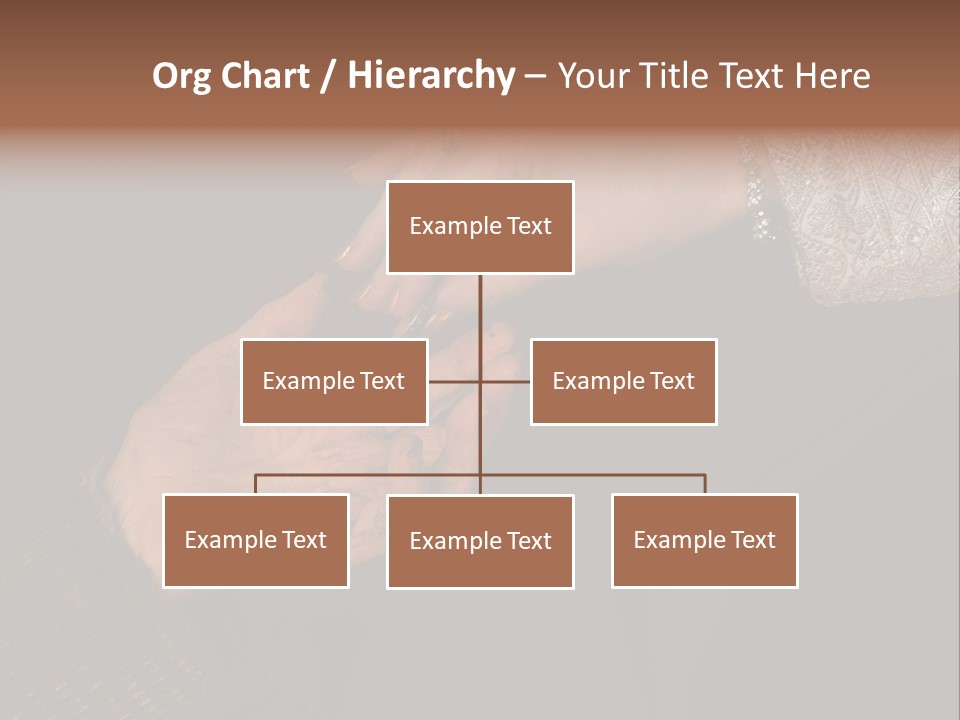 Org Chart / Hierarchy – Your Title Text Here

Example Text

Example Text

Example Text

Example Text

Example Text

Example Text